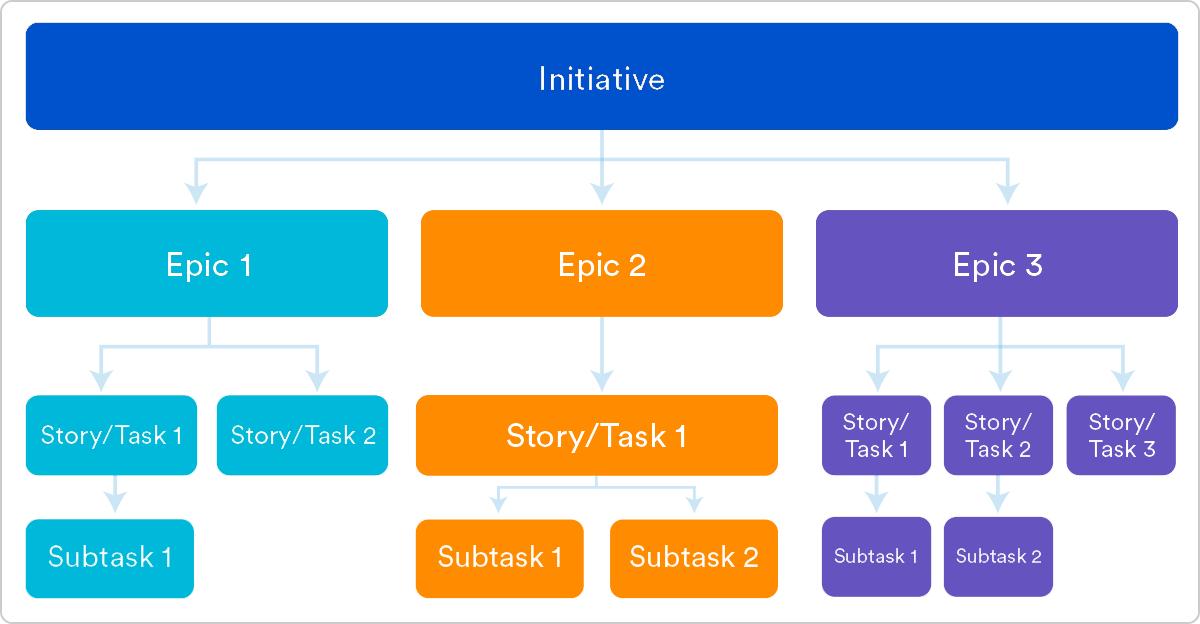 Initiative

Epic 1

Epic 2

Epic 3

Story/Task 1

Story/Task 2

Story/Task 1

Story/ Task 1

Story/ Task 2

Story/ Task 3

Subtask 1

Subtask 1

Subtask 2

Subtask 1

Subtask 2